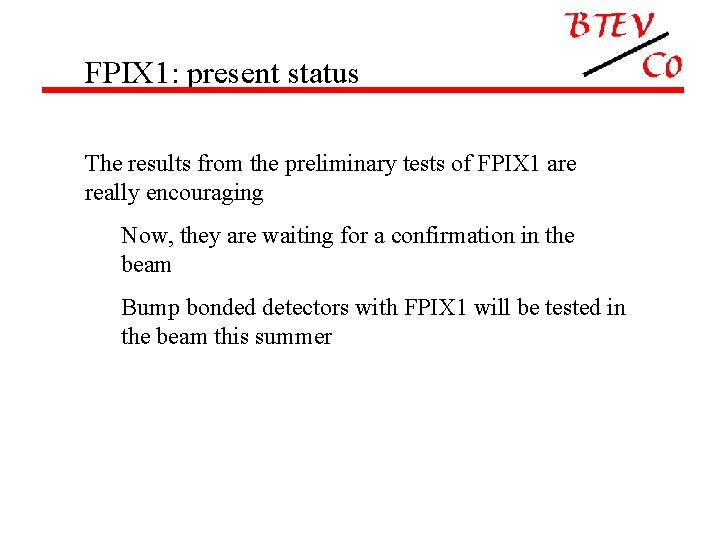 BTEV
C0

FPIX1: present status

The results from the preliminary tests of FPIX1 are really encouraging

Now, they are waiting for a confirmation in the beam

Bump bonded detectors with FPIX1 will be tested in the beam this summer